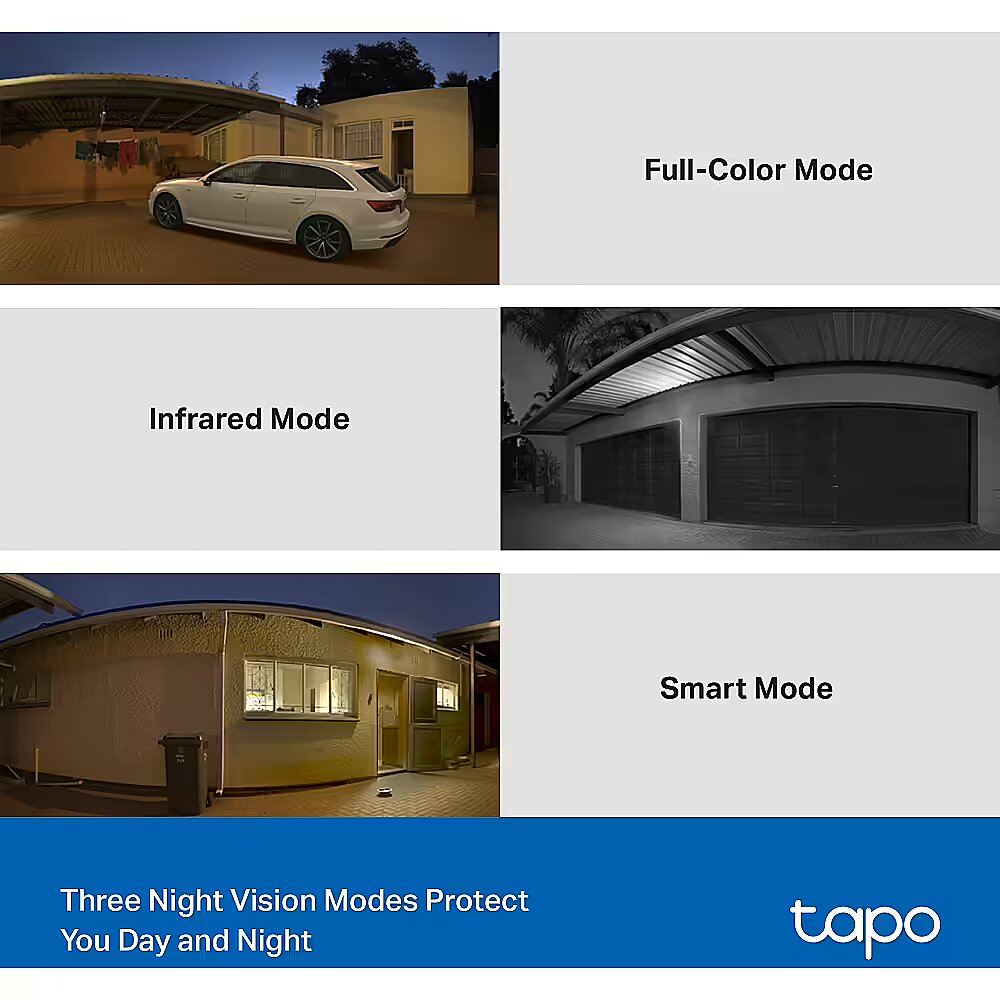 Full-Color Mode

Infrared Mode

Smart Mode

Three Night Vision Modes Protect You Day and Night

tapo